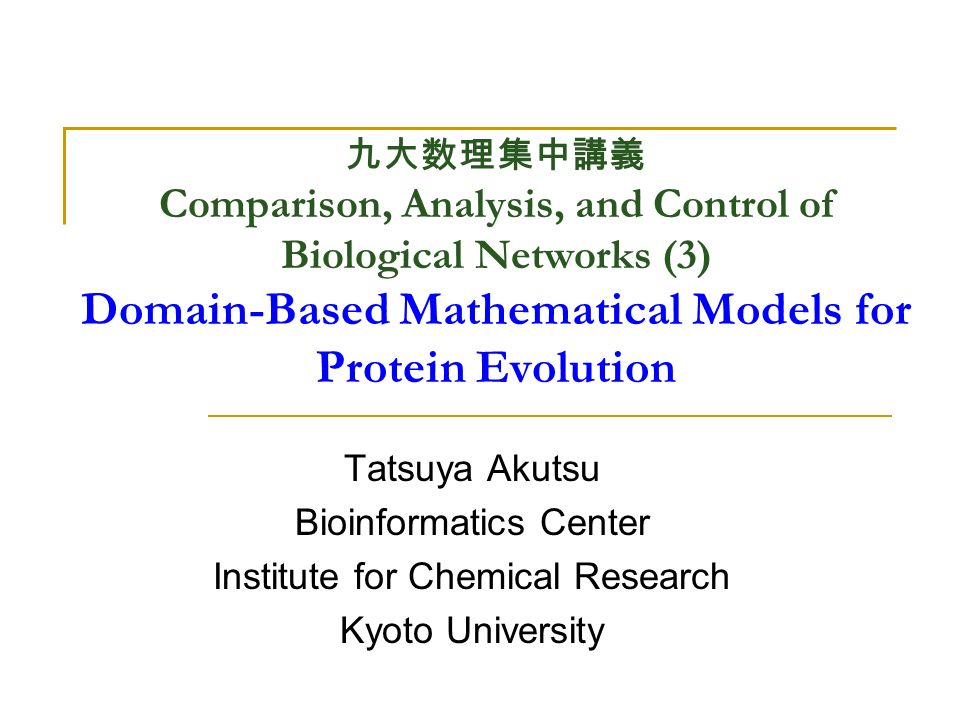 九大数理集中講義
Comparison, Analysis, and Control of Biological Networks (3)
Domain-Based Mathematical Models for Protein Evolution

Tatsuya Akutsu
Bioinformatics Center
Institute for Chemical Research
Kyoto University